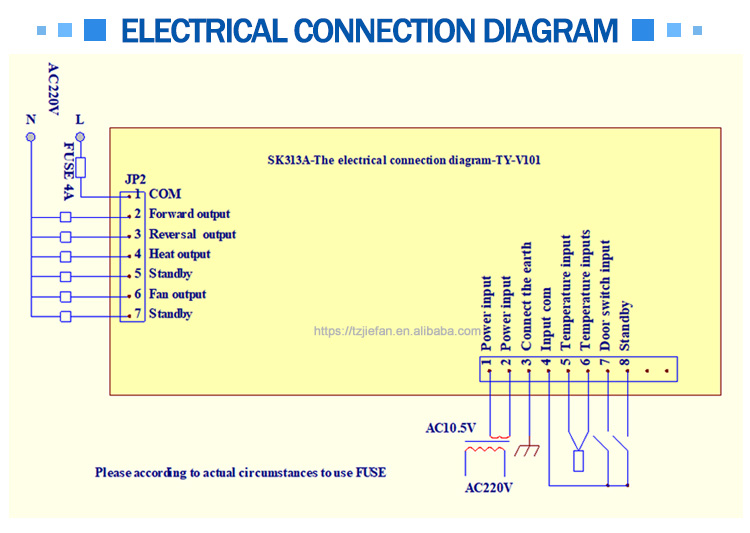 ELECTRICAL CONNECTION DIAGRAM

AC220V

N L

FUSE 4A

SK313A-The electrical connection diagram-TY-V101

JP2

1 COM
2 Forward output
3 Reversal output
4 Heat output
5 Standby
6 Fan output
7 Standby

https://tzjiefan.en.alibaba.com

1 Power input
2 Power input
3 Connect the earth
4 Input com
5 Temperature input
6 Temperature inputs
7 Door switch input
8 Standby

AC10.5V

AC220V

Please according to actual circumstances to use FUSE